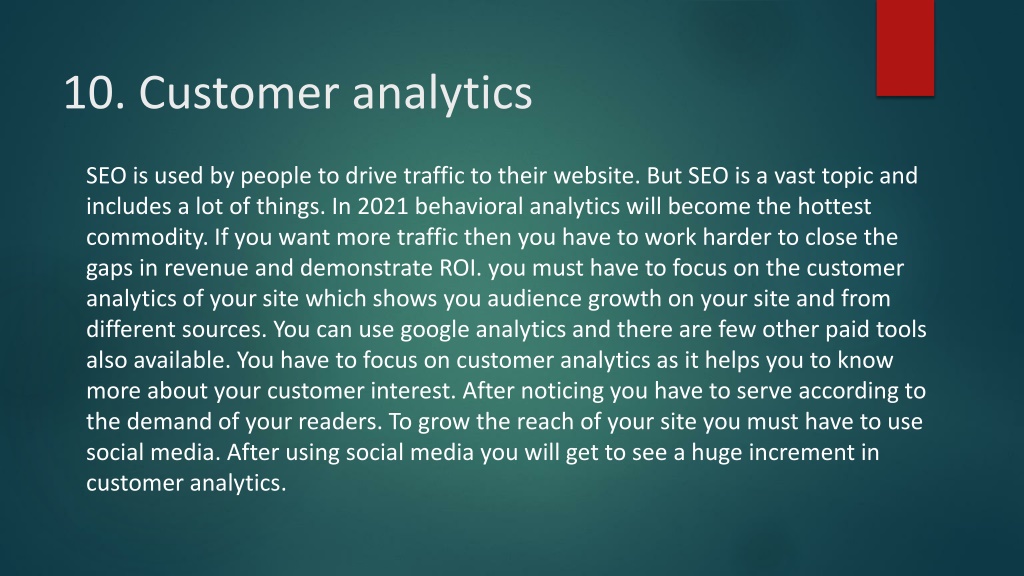 10. Customer analytics

SEO is used by people to drive traffic to their website. But SEO is a vast topic and includes a lot of things. In 2021 behavioral analytics will become the hottest commodity. If you want more traffic then you have to work harder to close the gaps in revenue and demonstrate ROI. you must have to focus on the customer analytics of your site which shows you audience growth on your site and from different sources. You can use google analytics and there are few other paid tools also available. You have to focus on customer analytics as it helps you to know more about your customer interest. After noticing you have to serve according to the demand of your readers. To grow the reach of your site you must have to use social media. After using social media you will get to see a huge increment in customer analytics.